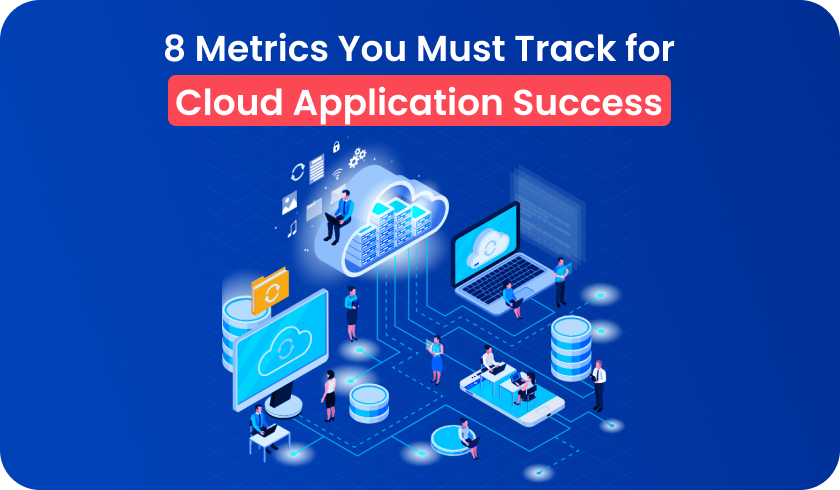 8 Metrics You Must Track for
Cloud Application Success